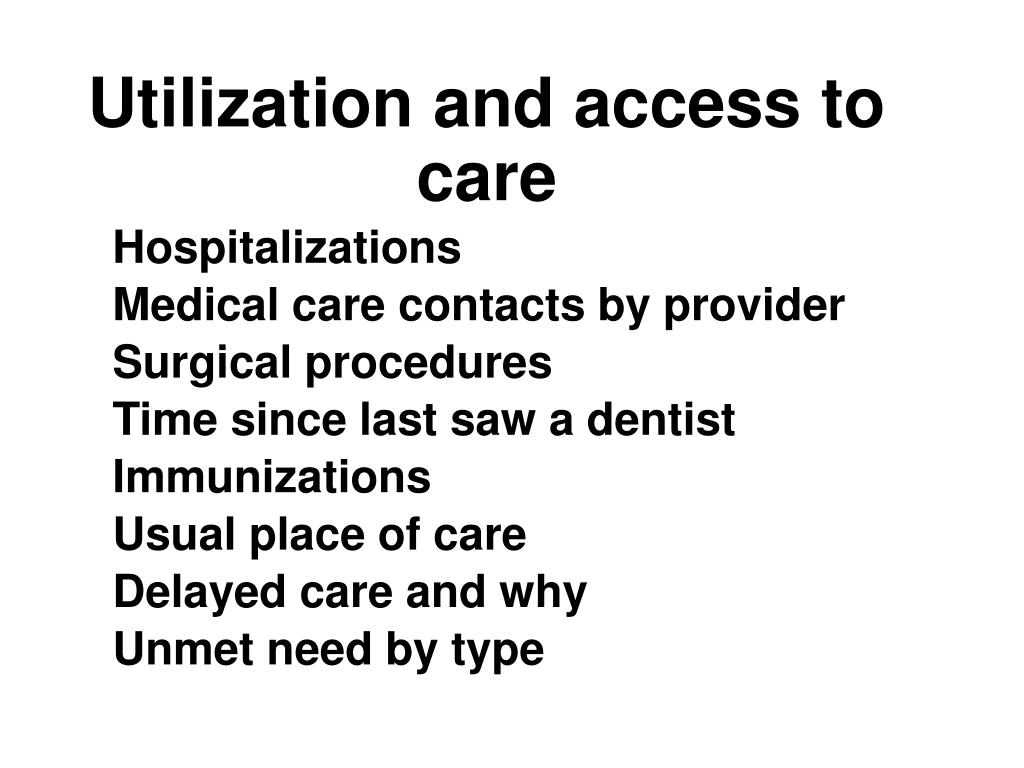 Utilization and access to care

Hospitalizations
Medical care contacts by provider
Surgical procedures
Time since last saw a dentist
Immunizations
Usual place of care
Delayed care and why
Unmet need by type